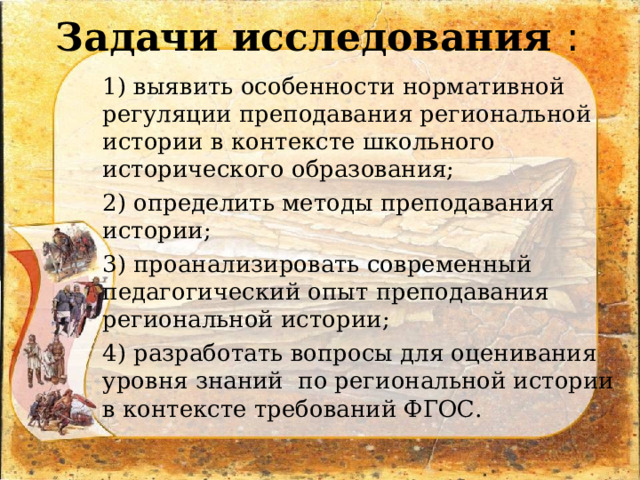 Задачи исследования :

1) выявить особенности нормативной регуляции преподавания региональной истории в контексте школьного исторического образования;

2) определить методы преподавания истории;

3) проанализировать современный педагогический опыт преподавания региональной истории;

4) разработать вопросы для оценивания уровня знаний по региональной истории в контексте требований ФГОС.